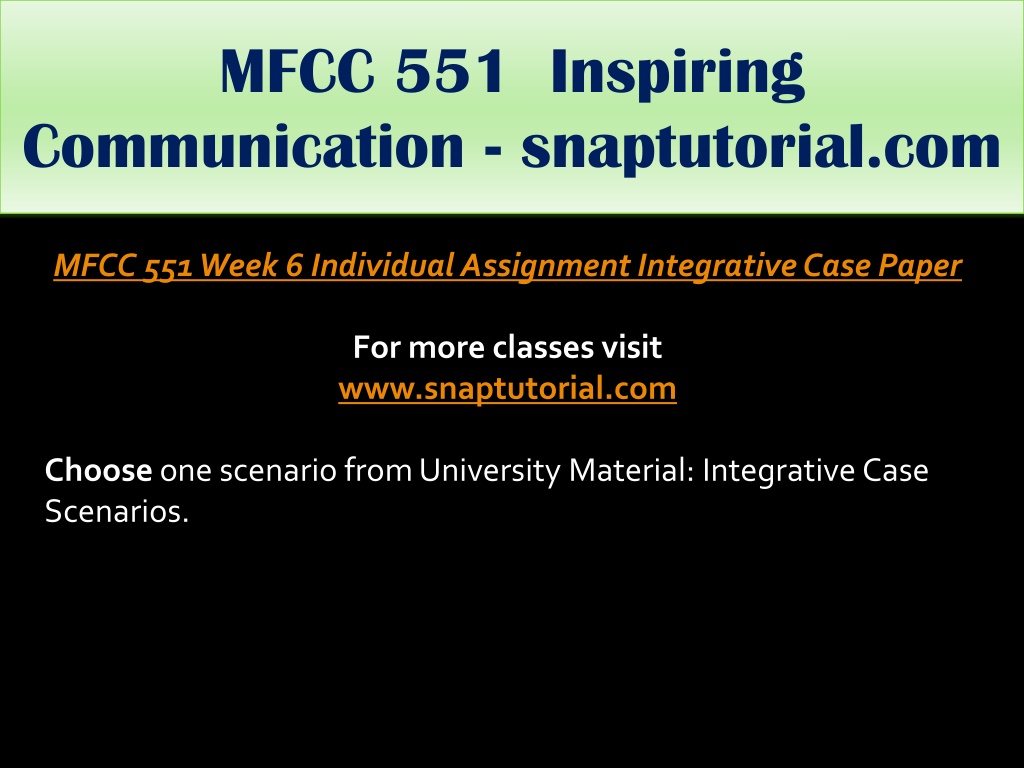 MFCC 551 Inspiring Communication - snaptutorial.com

MFCC 551 Week 6 Individual Assignment Integrative Case Paper

For more classes visit
www.snaptutorial.com

Choose one scenario from University Material: Integrative Case Scenarios.